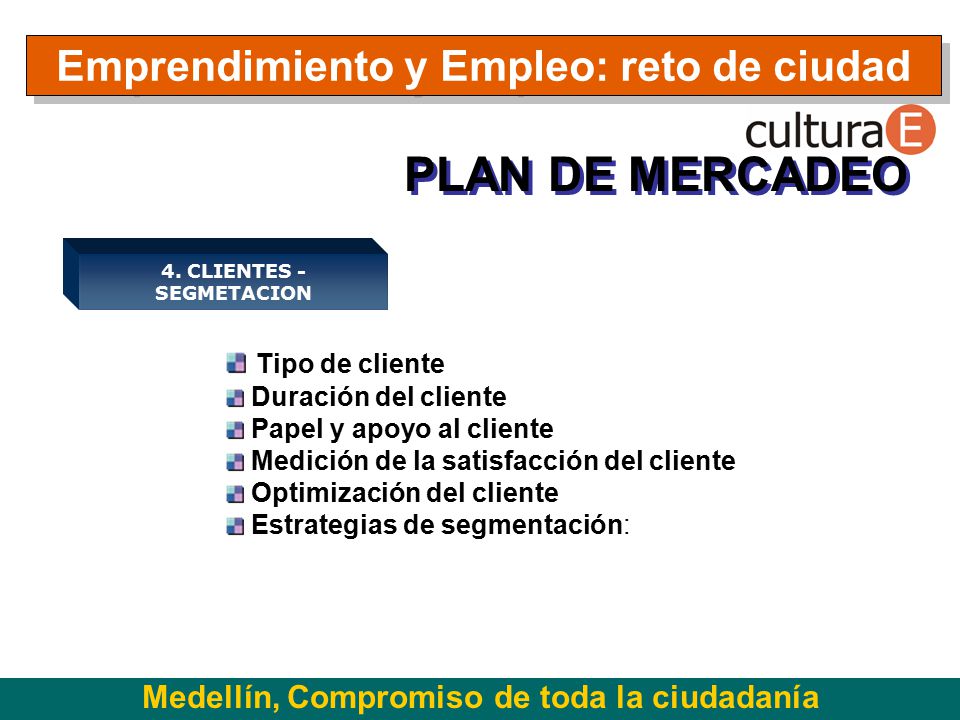 Emprendimiento y Empleo: reto de ciudad

culturaE

PLAN DE MERCADEO

4. CLIENTES - SEGMETACION

Tipo de cliente
Duración del cliente
Papel y apoyo al cliente
Medición de la satisfacción del cliente
Optimización del cliente
Estrategias de segmentación:

Medellín, Compromiso de toda la ciudadanía